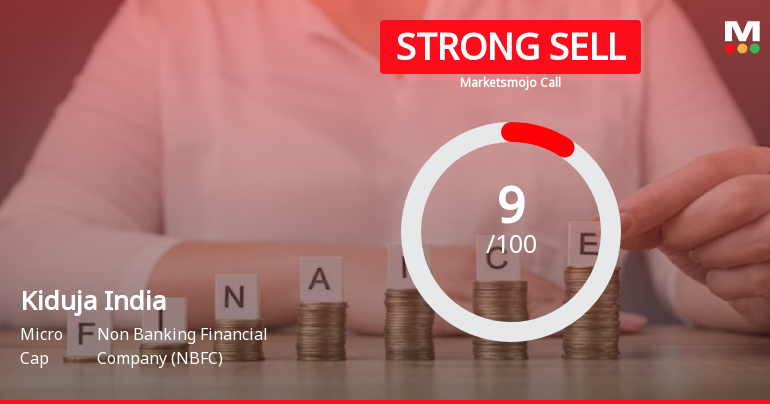 STRONG SELL
Marketsmojo Call

M

9
/100

F I N A N C E

Kiduja India
Micro Cap
Non Banking Financial Company (NBFC)